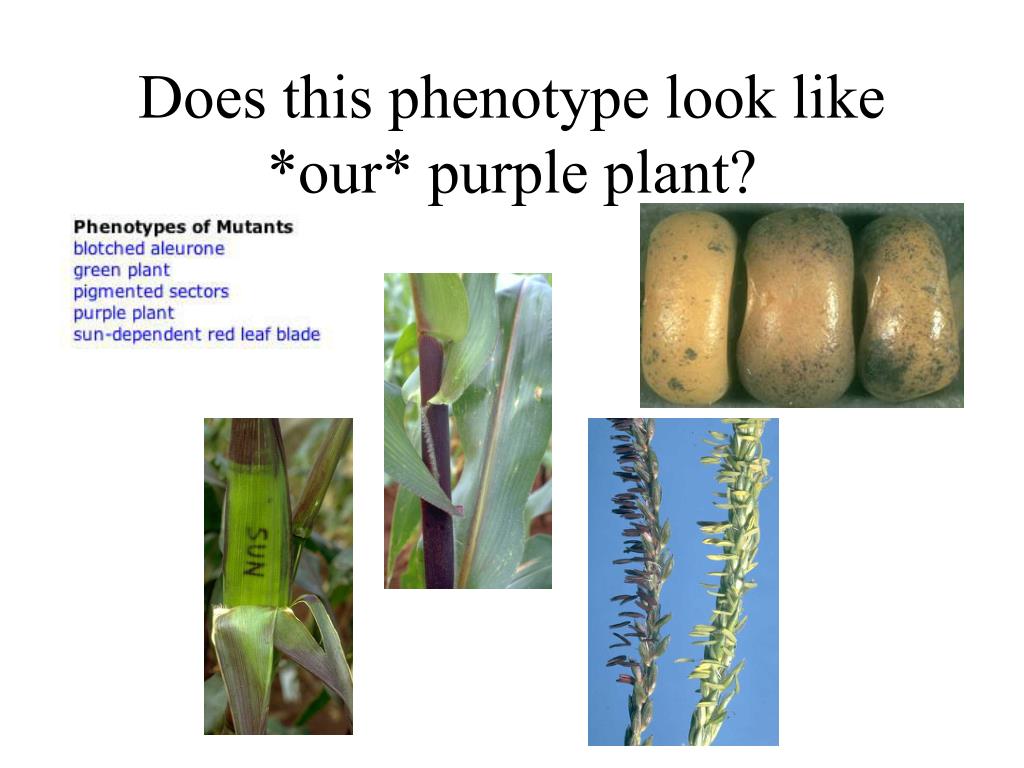 Does this phenotype look like *our* purple plant?

Phenotypes of Mutants
blotched aleurone
green plant
pigmented sectors
purple plant
sun-dependent red leaf blade

SUN